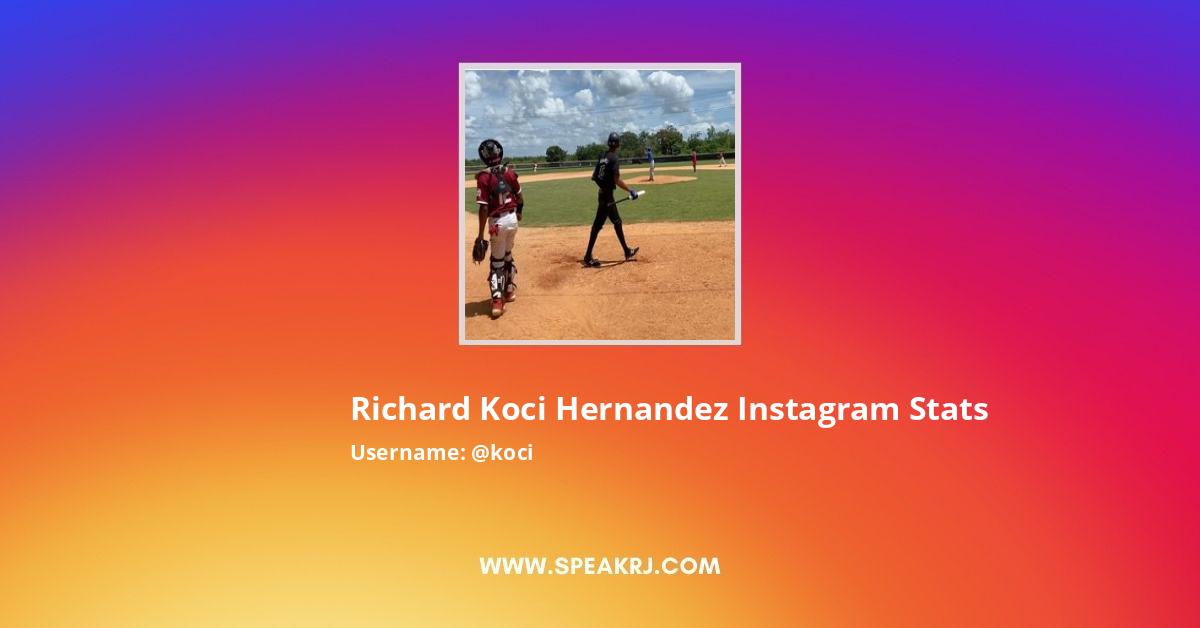 Richard Koci Hernandez Instagram Stats

Username: @koci

WWW.SPEAKRJ.COM